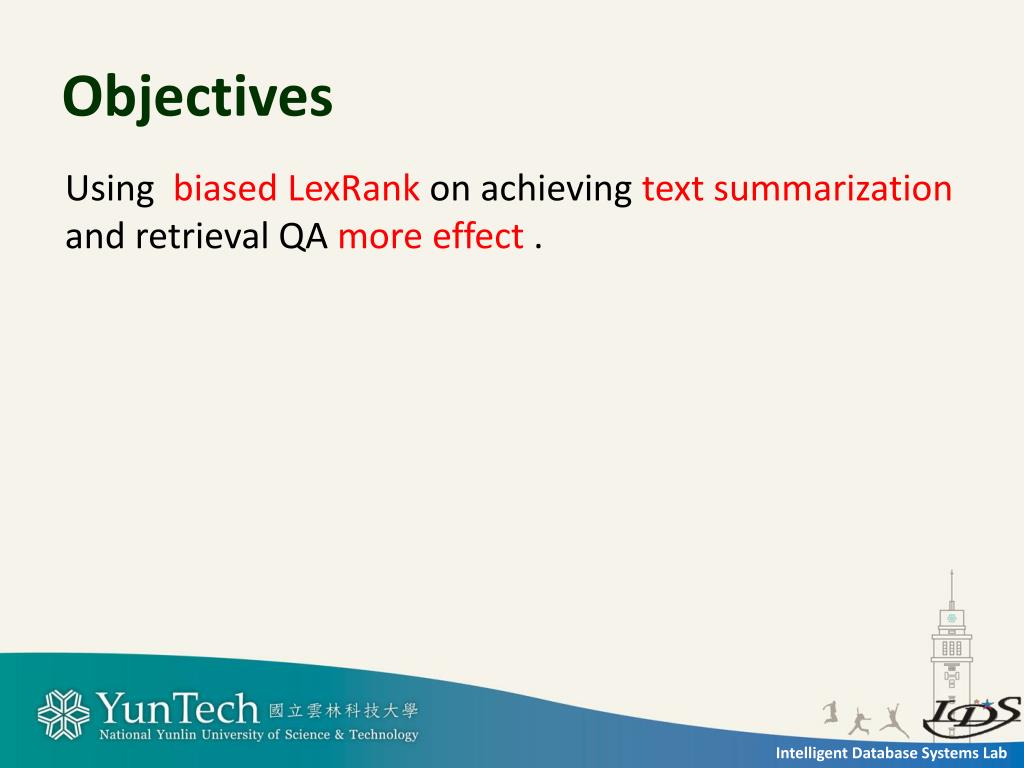 Objectives

Using biased LexRank on achieving text summarization and retrieval QA more effect .

YunTech 國立雲林科技大學
National Yunlin University of Science & Technology

IDS

Intelligent Database Systems Lab